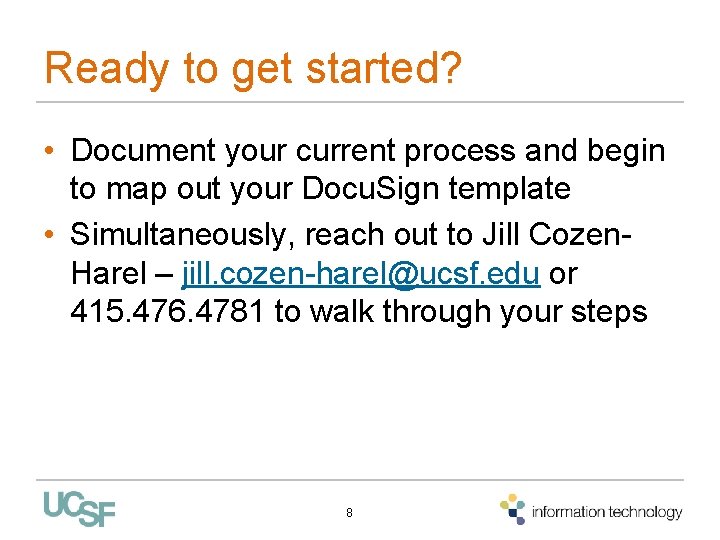 Ready to get started?

• Document your current process and begin to map out your DocuSign template
• Simultaneously, reach out to Jill Cozen-Harel – jill.cozen-harel@ucsf.edu or 415.476.4781 to walk through your steps

UCSF

8

information technology